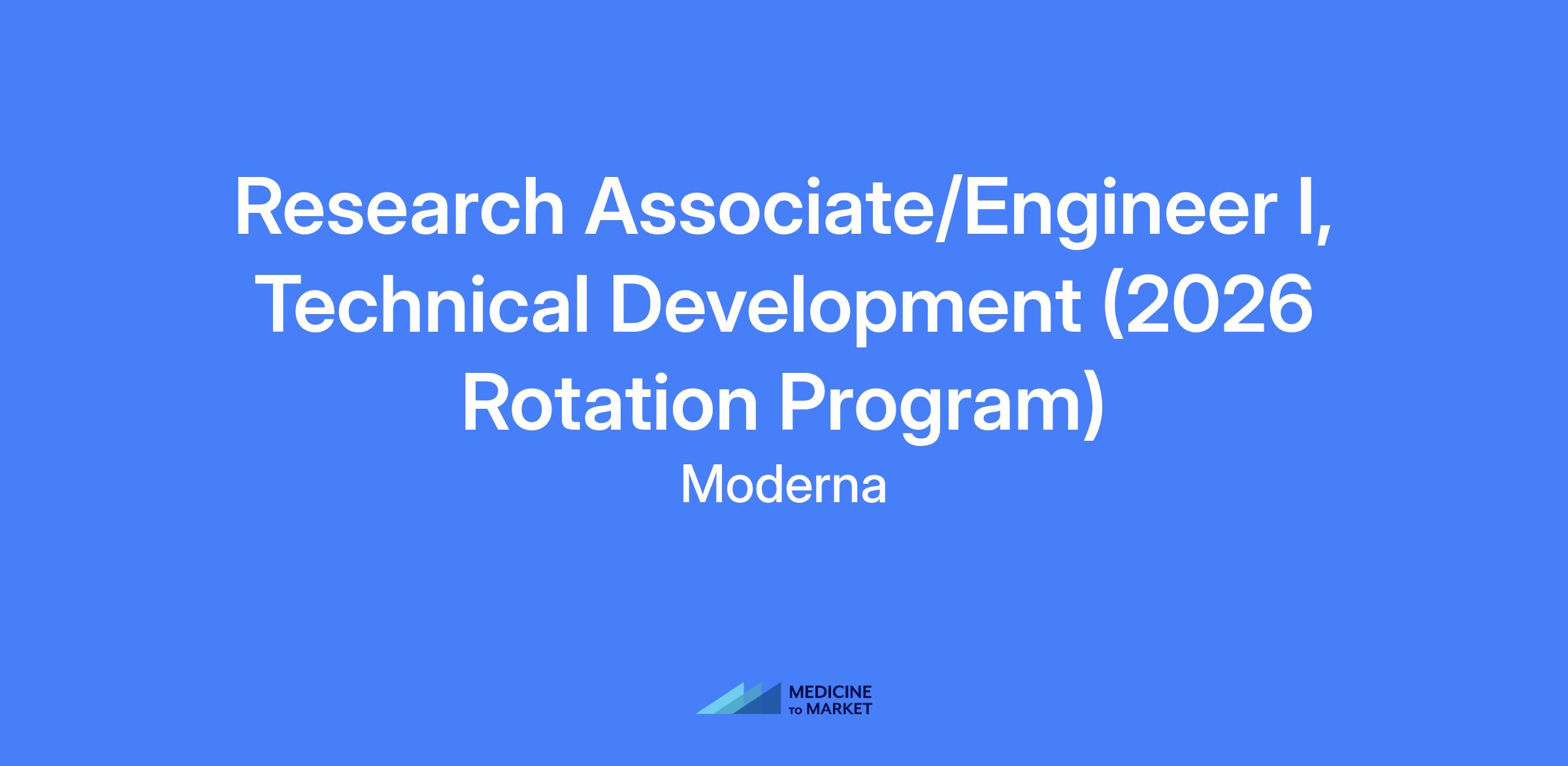 Research Associate/Engineer I, Technical Development (2026 Rotation Program)

Moderna

MEDICINE TO MARKET